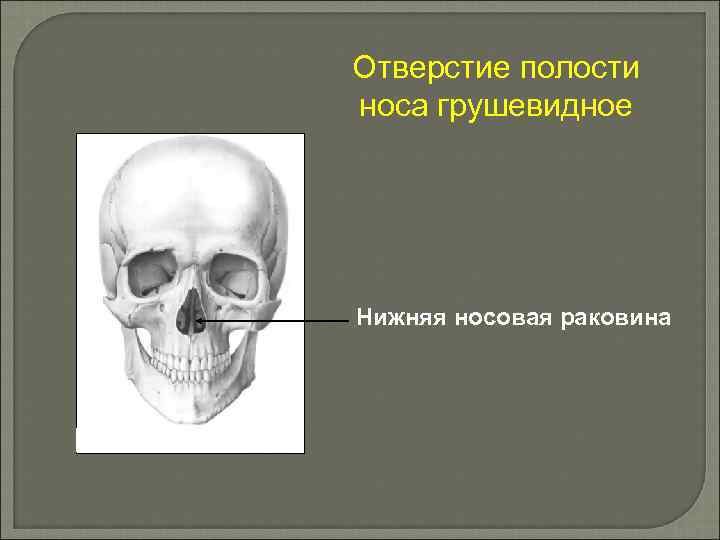 Отверстие полости носа грушевидное

Нижняя носовая раковина